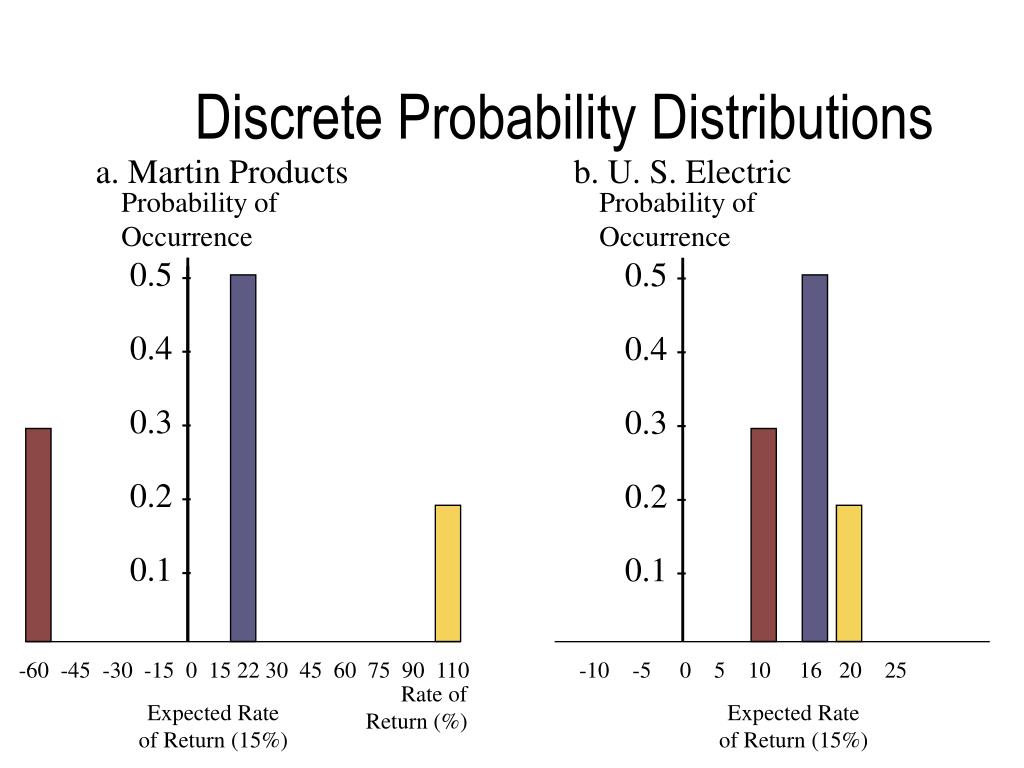 Discrete Probability Distributions

a. Martin Products

Probability of Occurrence

0.5

0.4

0.3

0.2

0.1

-60 -45 -30 -15 0 15 22 30 45 60 75 90 110

Rate of Return (%)

Expected Rate of Return (15%)

b. U. S. Electric

Probability of Occurrence

0.5

0.4

0.3

0.2

0.1

-10 -5 0 5 10 16 20 25

Expected Rate of Return (15%)